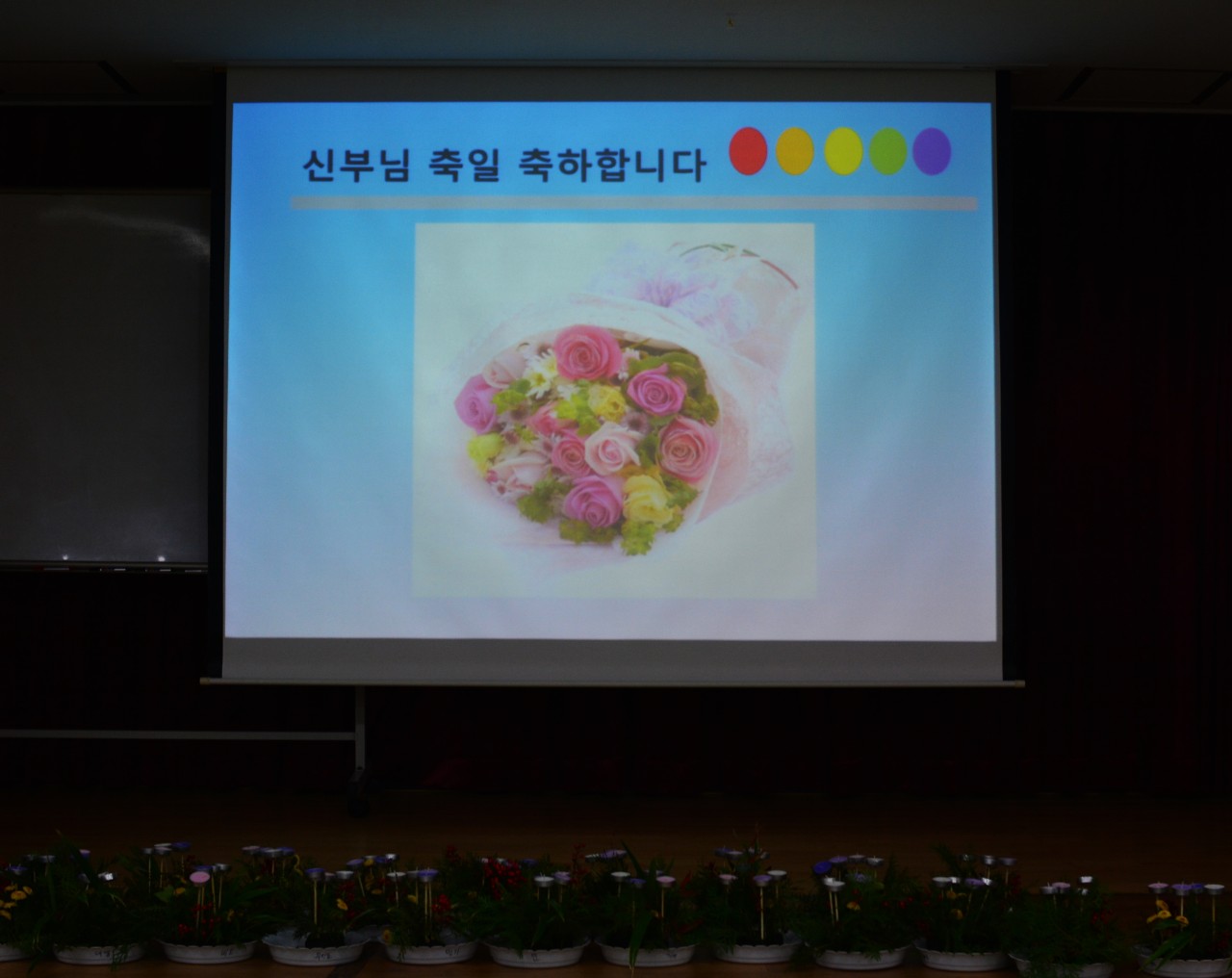 신부님 축일 축하합니다